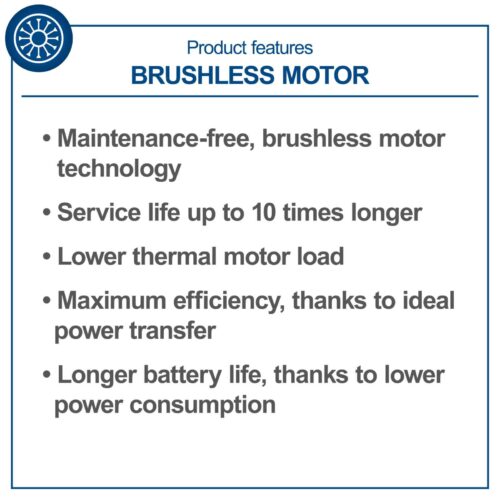 Product features
BRUSHLESS MOTOR

• Maintenance-free, brushless motor technology

• Service life up to 10 times longer

• Lower thermal motor load

• Maximum efficiency, thanks to ideal power transfer

• Longer battery life, thanks to lower power consumption